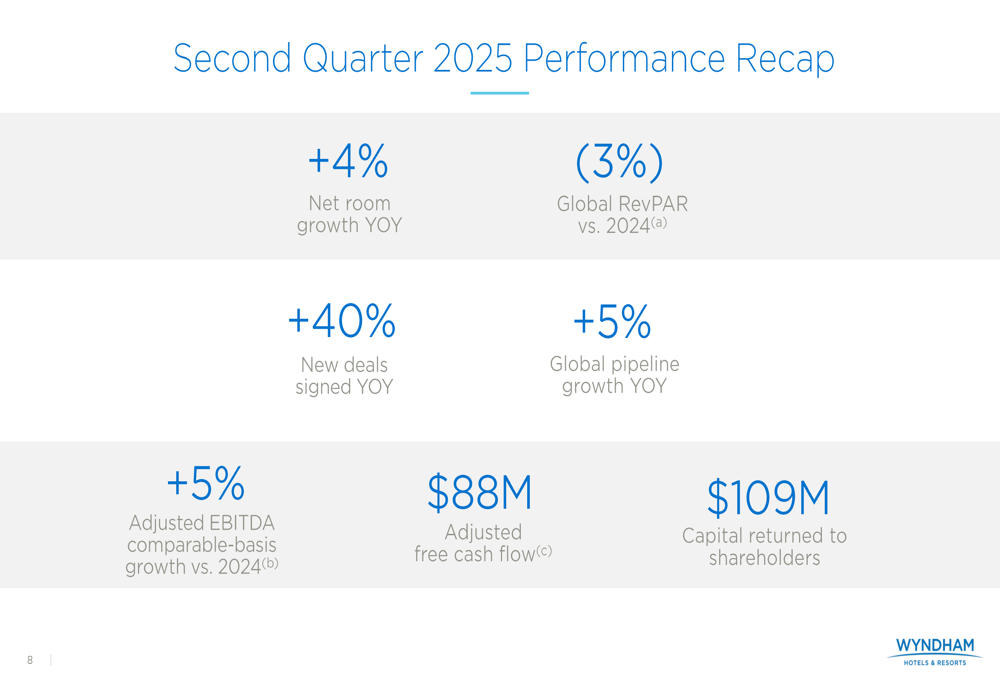 Second Quarter 2025 Performance Recap

+4%
Net room growth YOY

(3%)
Global RevPAR vs. 2024$^{(a)}$

+40%
New deals signed YOY

+5%
Global pipeline growth YOY

+5%
Adjusted EBITDA comparable-basis growth vs. 2024$^{(b)}$

$88M
Adjusted free cash flow$^{(c)}$

$109M
Capital returned to shareholders

8

WYNDHAM
HOTELS & RESORTS